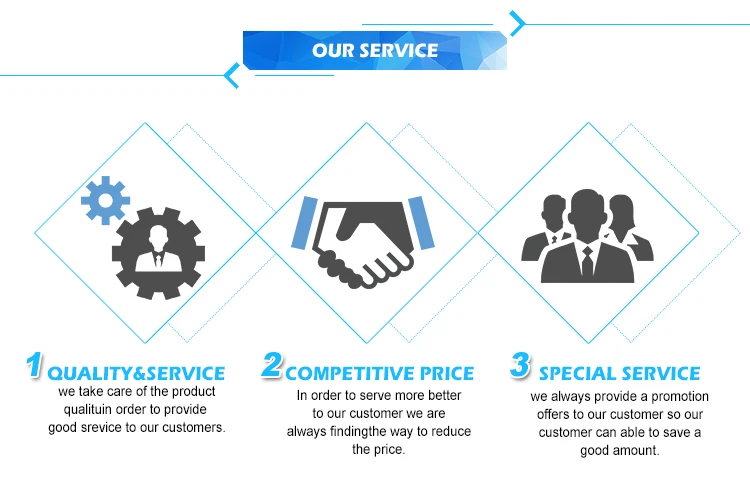 OUR SERVICE

1 QUALITY&SERVICE
we take care of the product qualituin order to provide good srevice to our customers.

2 COMPETITIVE PRICE
In order to serve more better to our customer we are always findingthe way to reduce the price.

3 SPECIAL SERVICE
we always provide a promotion offers to our customer so our customer can able to save a good amount.